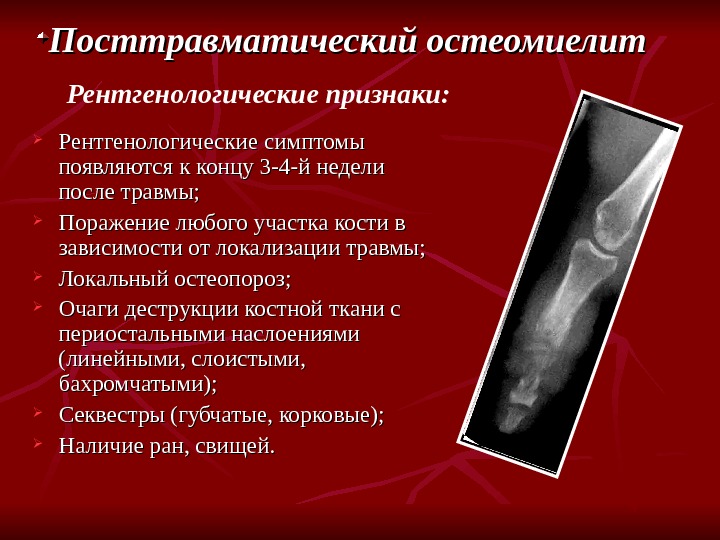 Посттравматический остеомиелит

Рентгенологические признаки:

Рентгенологические симптомы появляются к концу 3-4-й недели после травмы;

Поражение любого участка кости в зависимости от локализации травмы;

Локальный остеопороз;

Очаги деструкции костной ткани с периостальными наслоениями (линейными, слоистыми, бахромчатыми);

Секвестры (губчатые, корковые);

Наличие ран, свищей.